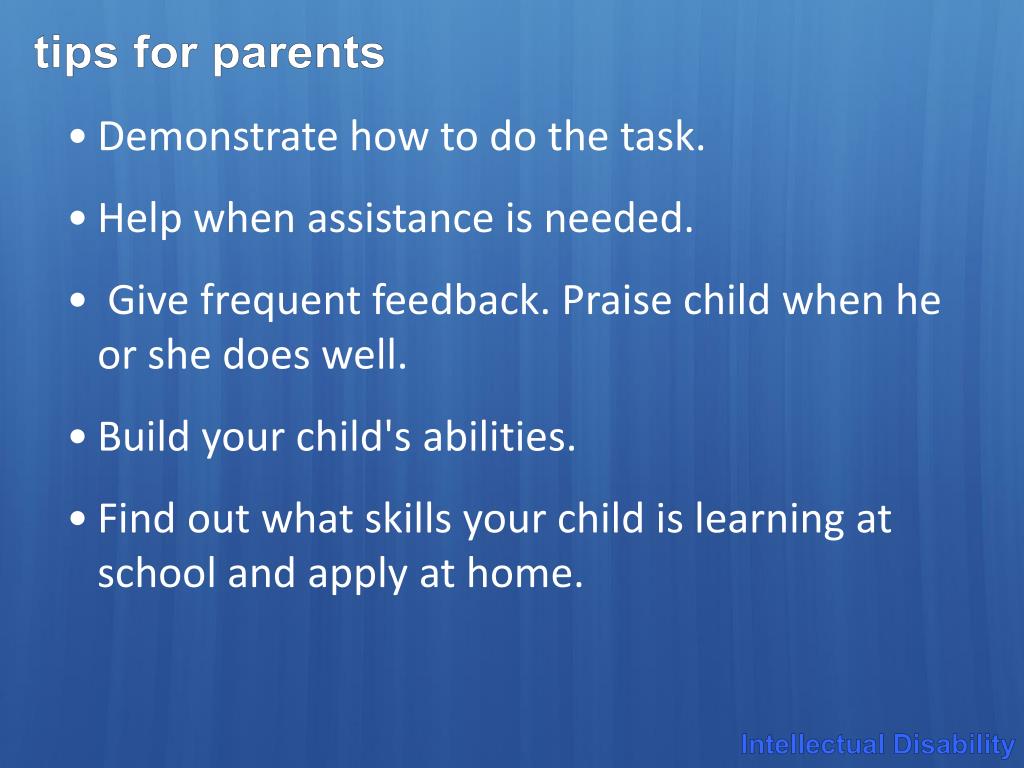 tips for parents

• Demonstrate how to do the task.

• Help when assistance is needed.

• Give frequent feedback. Praise child when he or she does well.

• Build your child's abilities.

• Find out what skills your child is learning at school and apply at home.

Intellectual Disability